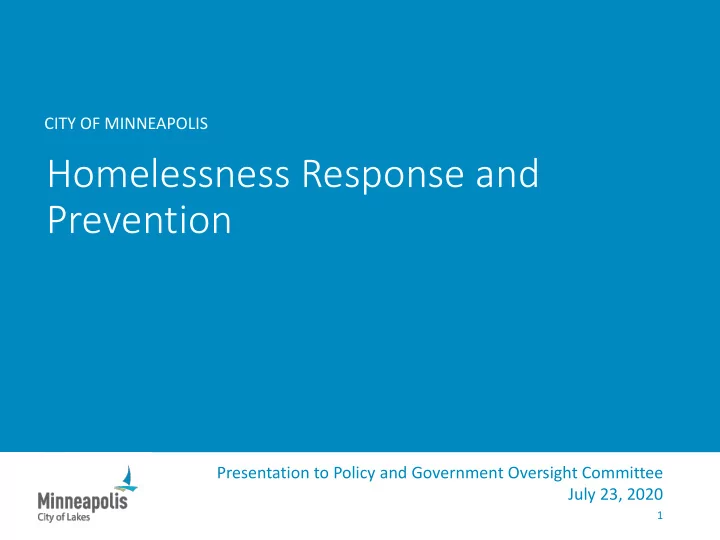 CITY OF MINNEAPOLIS

Homelessness Response and Prevention

Minneapolis
City of Lakes

Presentation to Policy and Government Oversight Committee
July 23, 2020

1